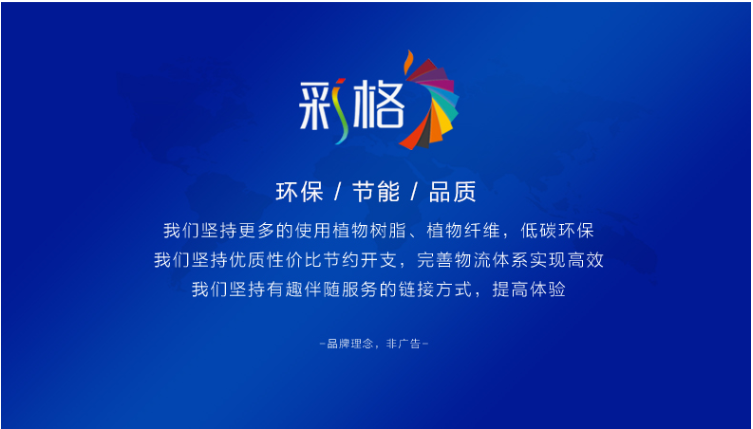 彩格

环保 / 节能 / 品质

我们坚持更多的使用植物树脂、植物纤维，低碳环保
我们坚持优质性价比节约开支，完善物流体系实现高效
我们坚持有趣伴随服务的链接方式，提高体验

-品牌理念，非广告-